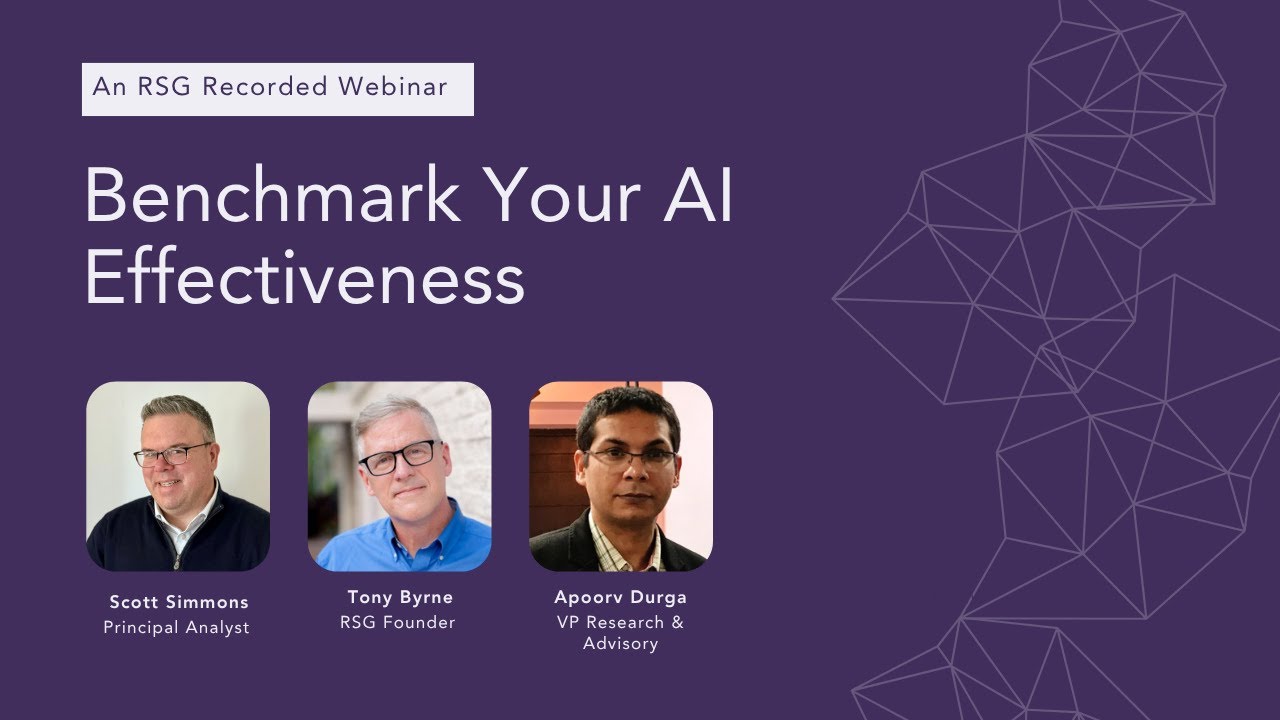 An RSG Recorded Webinar

Benchmark Your AI Effectiveness

Scott Simmons
Principal Analyst

Tony Byrne
RSG Founder

Apoorv Durga
VP Research & Advisory